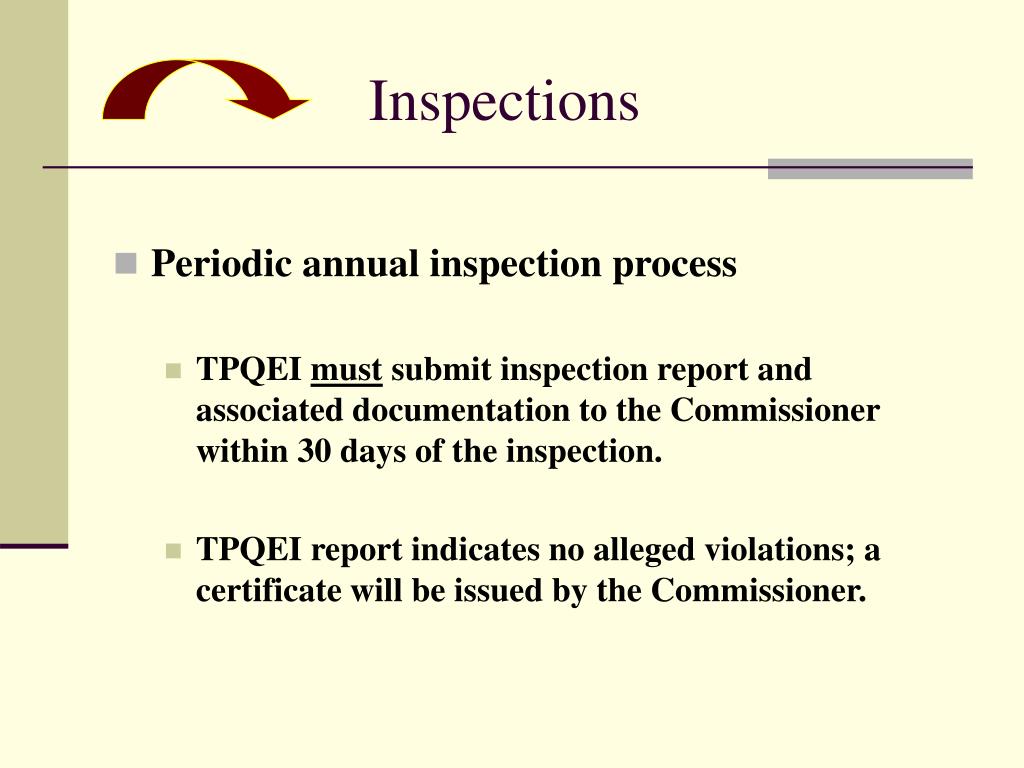 Inspections

Periodic annual inspection process

TPQEI must submit inspection report and associated documentation to the Commissioner within 30 days of the inspection.

TPQEI report indicates no alleged violations; a certificate will be issued by the Commissioner.